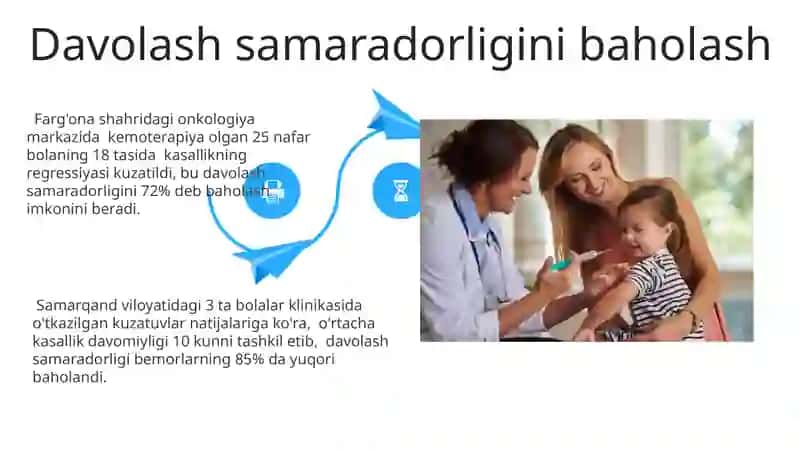 Davolash samaradorligini baholash

Farg'ona shahridagi onkologiya markazida kemoterapiya olgan 25 nafar bolaning 18 tasida kasallikning regressiyasi kuzatildi, bu davolash samaradorligini 72% deb baholash imkonini beradi.

Samarqand viloyatidagi 3 ta bolalar klinikasida o'tkazilgan kuzatuvlar natijalariga ko'ra, o'rtacha kasallik davomiyligi 10 kunni tashkil etib, davolash samaradorligi bemorlarning 85% da yuqori baholandi.